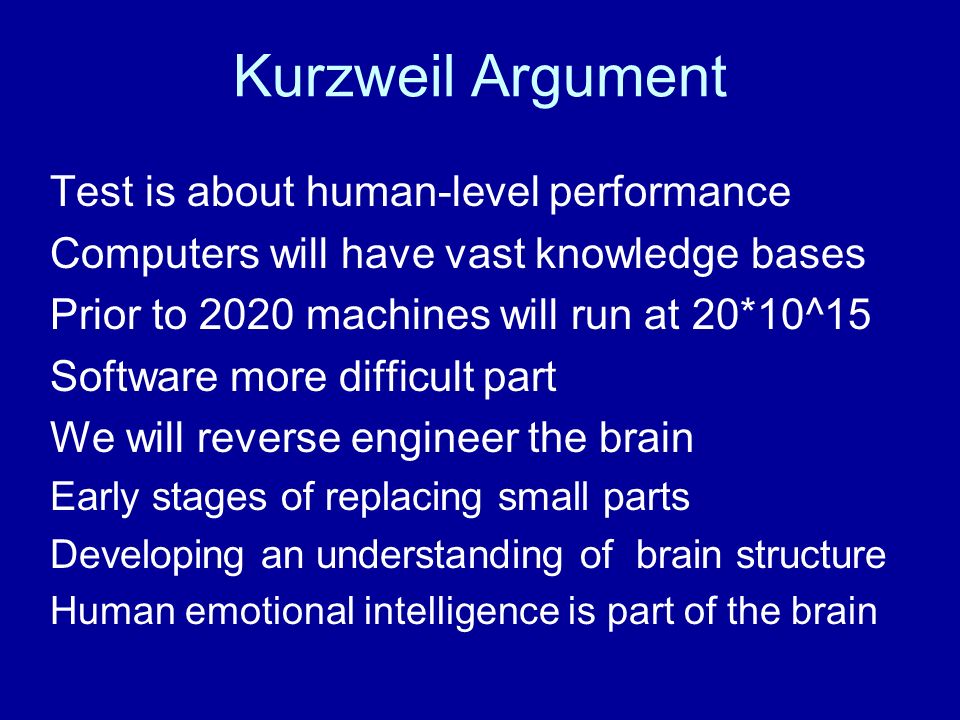 Kurzweil Argument

Test is about human-level performance
Computers will have vast knowledge bases
Prior to 2020 machines will run at 20*10^15
Software more difficult part
We will reverse engineer the brain
Early stages of replacing small parts
Developing an understanding of brain structure
Human emotional intelligence is part of the brain